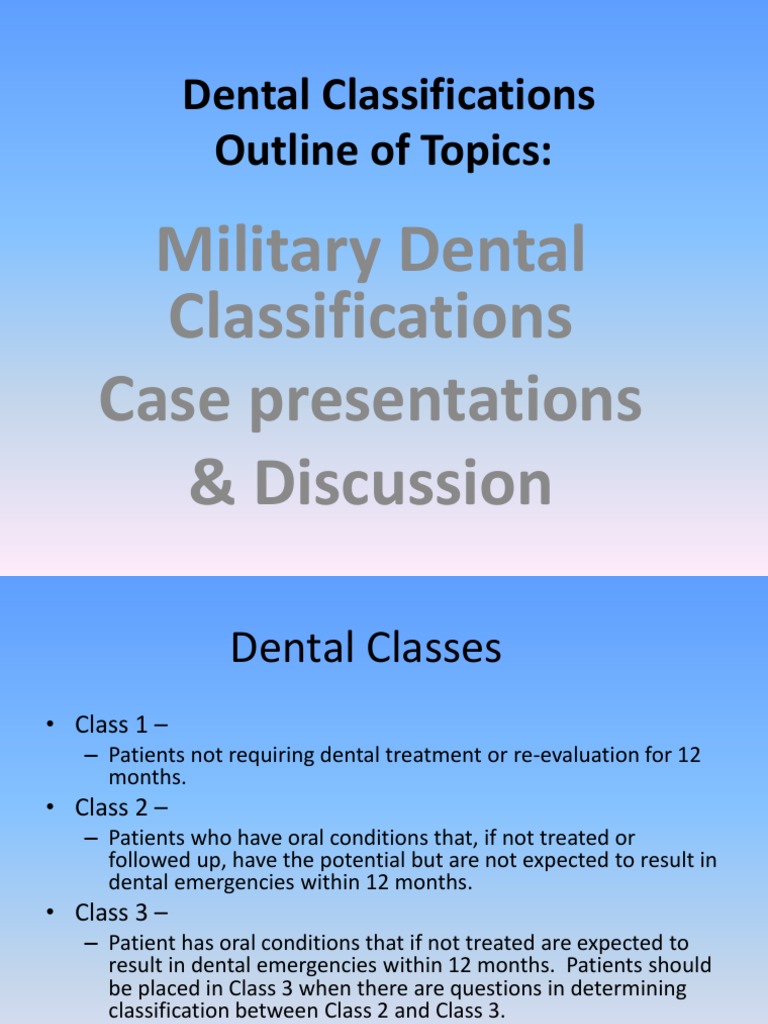 Dental Classifications
Outline of Topics:

Military Dental Classifications
Case presentations & Discussion

Dental Classes

• Class 1 –
 – Patients not requiring dental treatment or re-evaluation for 12 months.
• Class 2 –
 – Patients who have oral conditions that, if not treated or followed up, have the potential but are not expected to result in dental emergencies within 12 months.
• Class 3 –
 – Patient has oral conditions that if not treated are expected to result in dental emergencies within 12 months. Patients should be placed in Class 3 when there are questions in determining classification between Class 2 and Class 3.